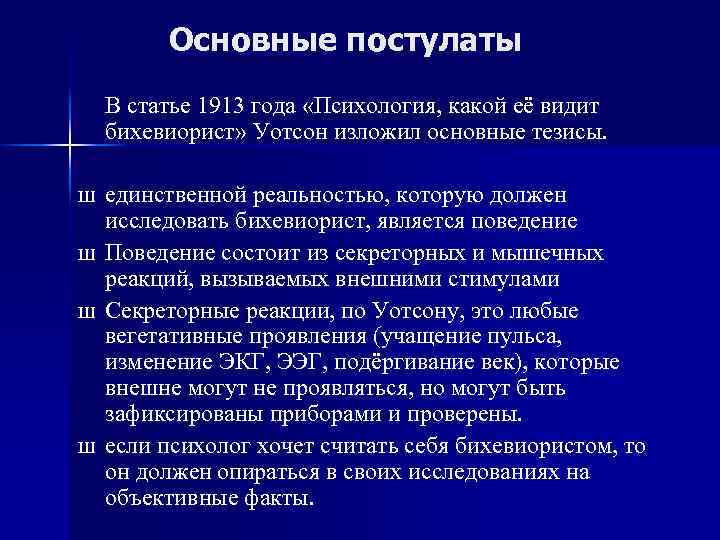 Основные постулаты

В статье 1913 года «Психология, какой её видит бихевиорист» Уотсон изложил основные тезисы.

ш единственной реальностью, которую должен исследовать бихевиорист, является поведение

ш Поведение состоит из секреторных и мышечных реакций, вызываемых внешними стимулами

ш Секреторные реакции, по Уотсону, это любые вегетативные проявления (учащение пульса, изменение ЭКГ, ЭЭГ, подёргивание век), которые внешне могут не проявляться, но могут быть зафиксированы приборами и проверены.

ш если психолог хочет считать себя бихевиористом, то он должен опираться в своих исследованиях на объективные факты.